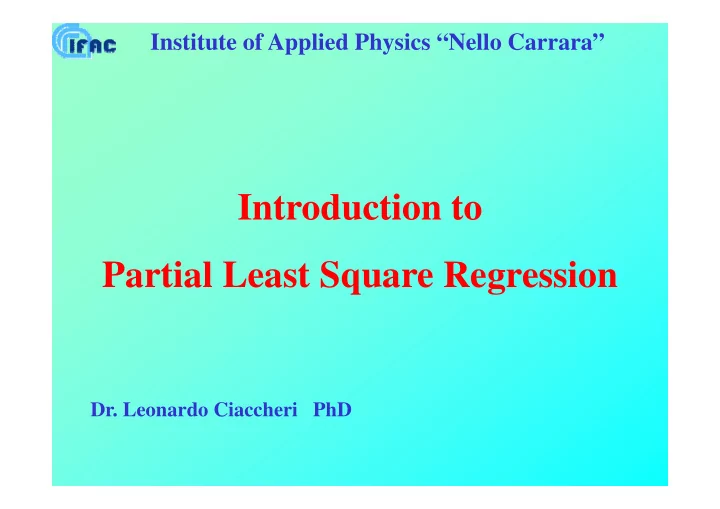 IFAC

Institute of Applied Physics “Nello Carrara”

Introduction to

Partial Least Square Regression

Dr. Leonardo Ciaccheri PhD